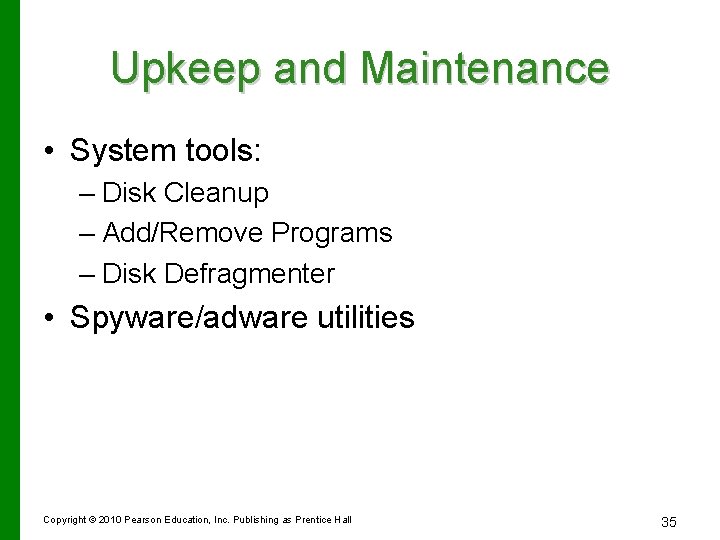 Upkeep and Maintenance

• System tools:
– Disk Cleanup
– Add/Remove Programs
– Disk Defragmenter
• Spyware/adware utilities

Copyright © 2010 Pearson Education, Inc. Publishing as Prentice Hall

35